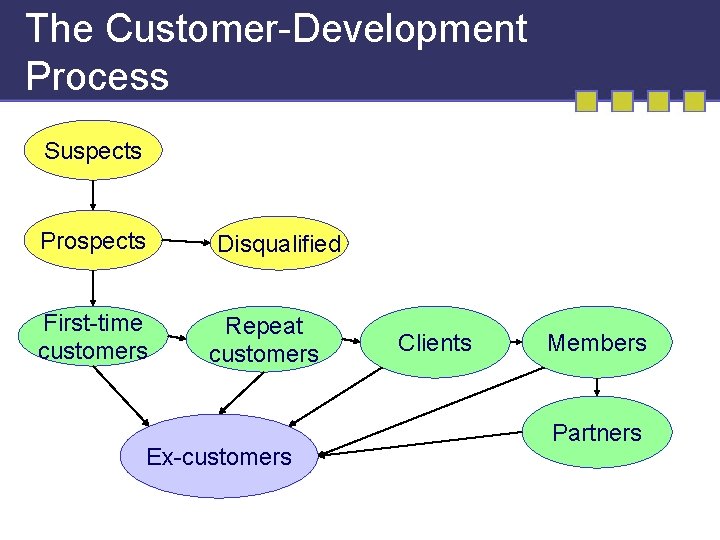 The Customer-Development Process

Suspects

Prospects

Disqualified

First-time customers

Repeat customers

Clients

Members

Partners

Ex-customers